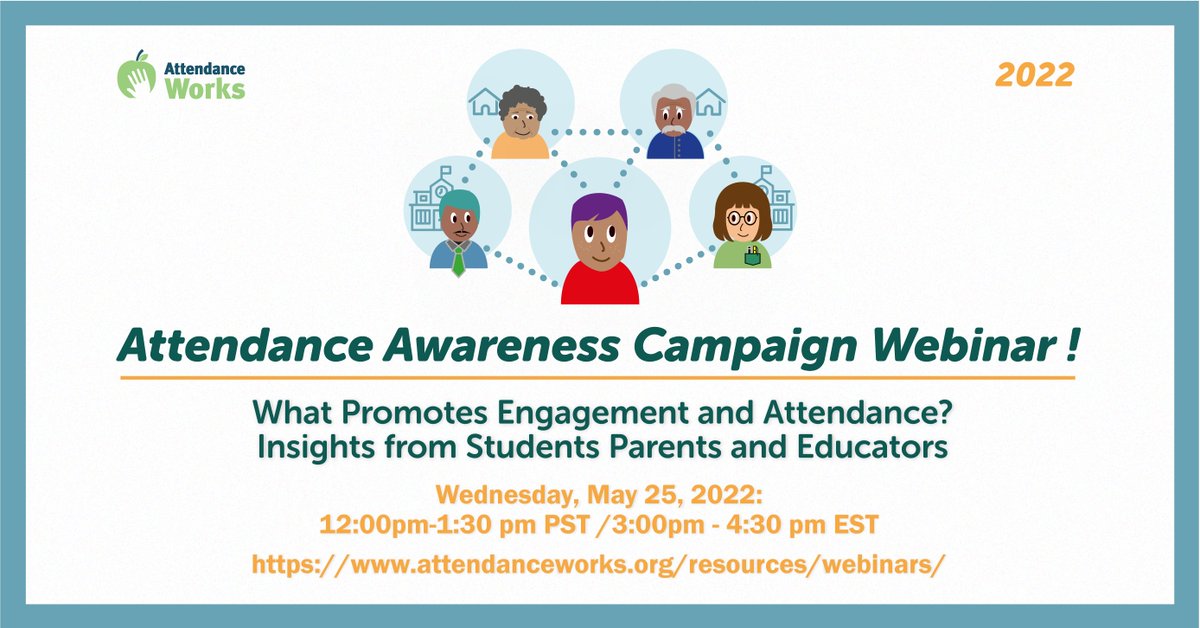 Attendance Works

2022

Attendance Awareness Campaign Webinar !

What Promotes Engagement and Attendance? Insights from Students Parents and Educators

Wednesday, May 25, 2022:
12:00pm-1:30 pm PST /3:00pm - 4:30 pm EST

https://www.attendanceworks.org/resources/webinars/